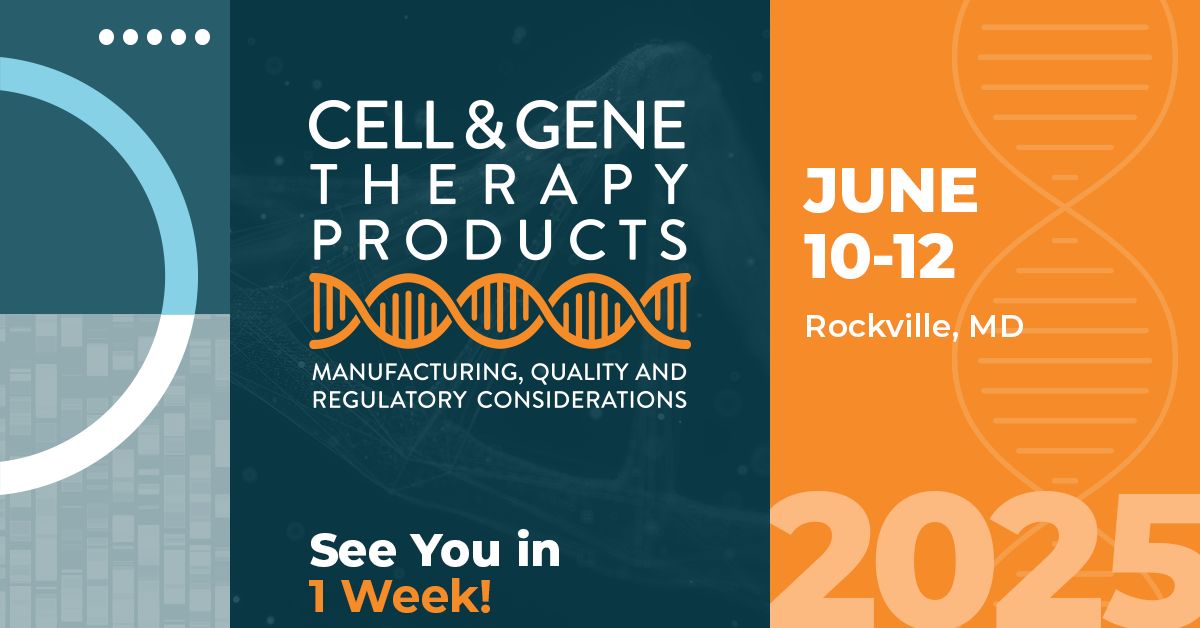 CELL & GENE THERAPY PRODUCTS

MANUFACTURING, QUALITY AND REGULATORY CONSIDERATIONS

See You in 1 Week!

JUNE 10-12

Rockville, MD

2025